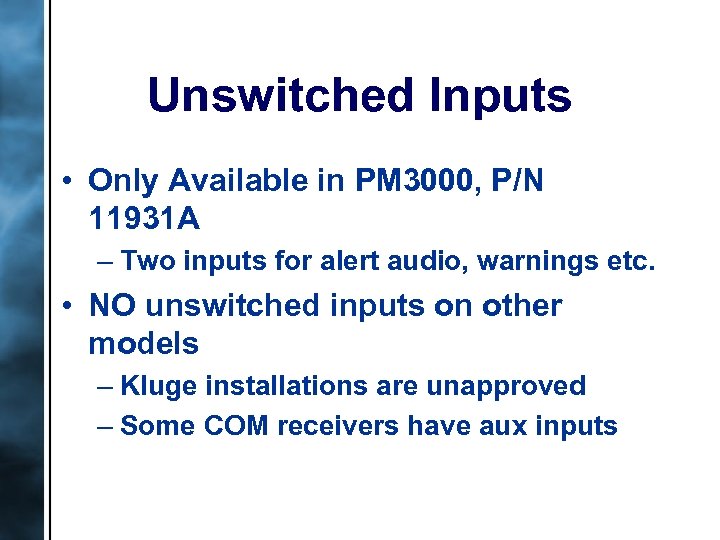 Unswitched Inputs

• Only Available in PM3000, P/N 11931A
– Two inputs for alert audio, warnings etc.
• NO unswitched inputs on other models
– Kluge installations are unapproved
– Some COM receivers have aux inputs